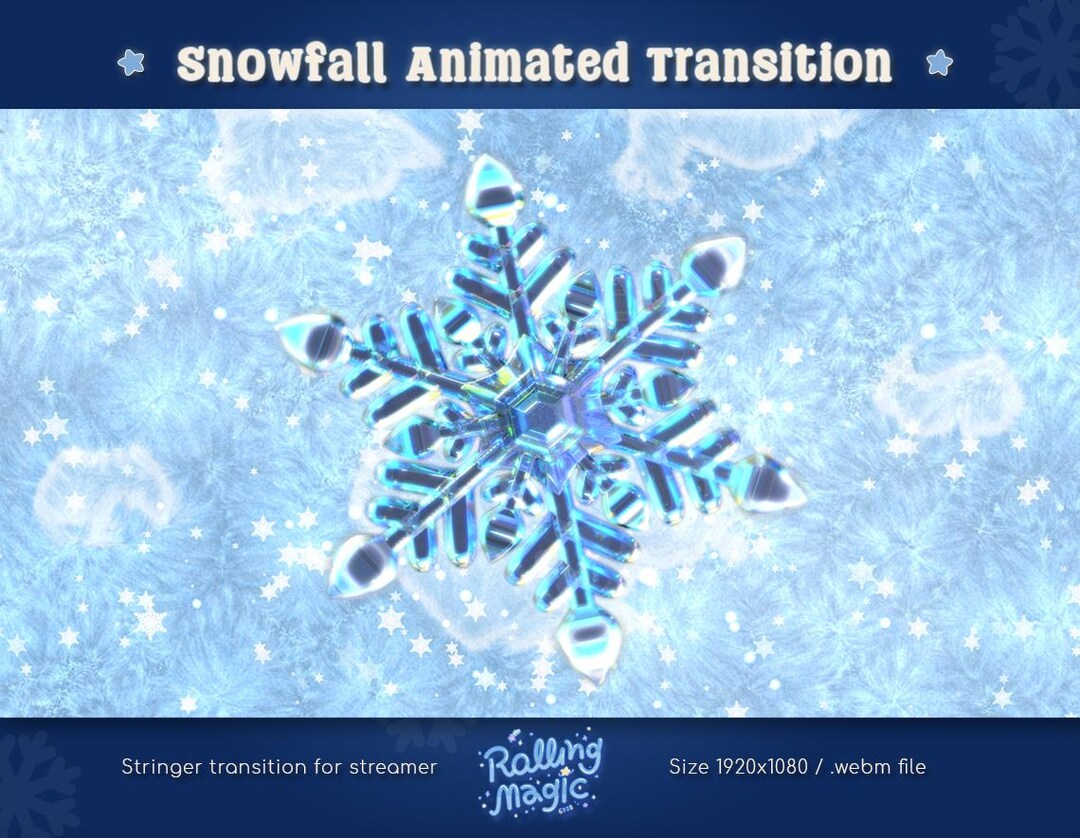 Snowfall Animated Transition

Stringer transition for streamer

Rolling Magic

Size 1920x1080 / .webm file